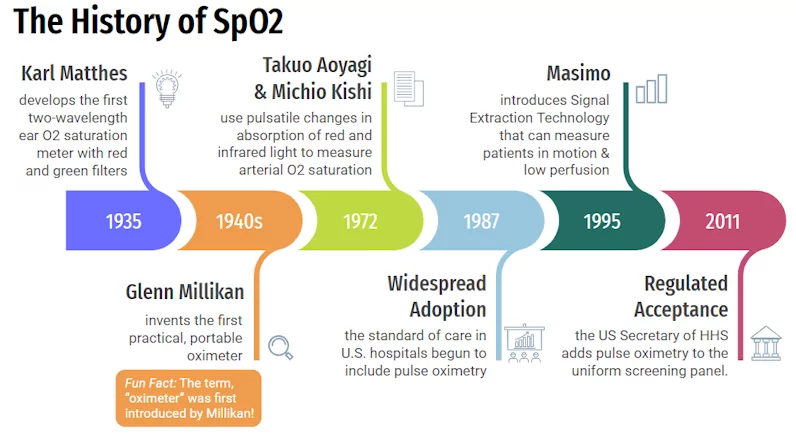 The History of SpO2

Karl Matthes
develops the first two-wavelength ear O2 saturation meter with red and green filters

Takuo Aoyagi & Michio Kishi
use pulsatile changes in absorption of red and infrared light to measure arterial O2 saturation

Masimo
introduces Signal Extraction Technology that can measure patients in motion & low perfusion

1935

1940s

1972

1987

1995

2011

Glenn Millikan
invents the first practical, portable oximeter

Fun Fact: The term, "oximeter" was first introduced by Millikan!

Widespread Adoption
the standard of care in U.S. hospitals begun to include pulse oximetry

Regulated Acceptance
the US Secretary of HHS adds pulse oximetry to the uniform screening panel.